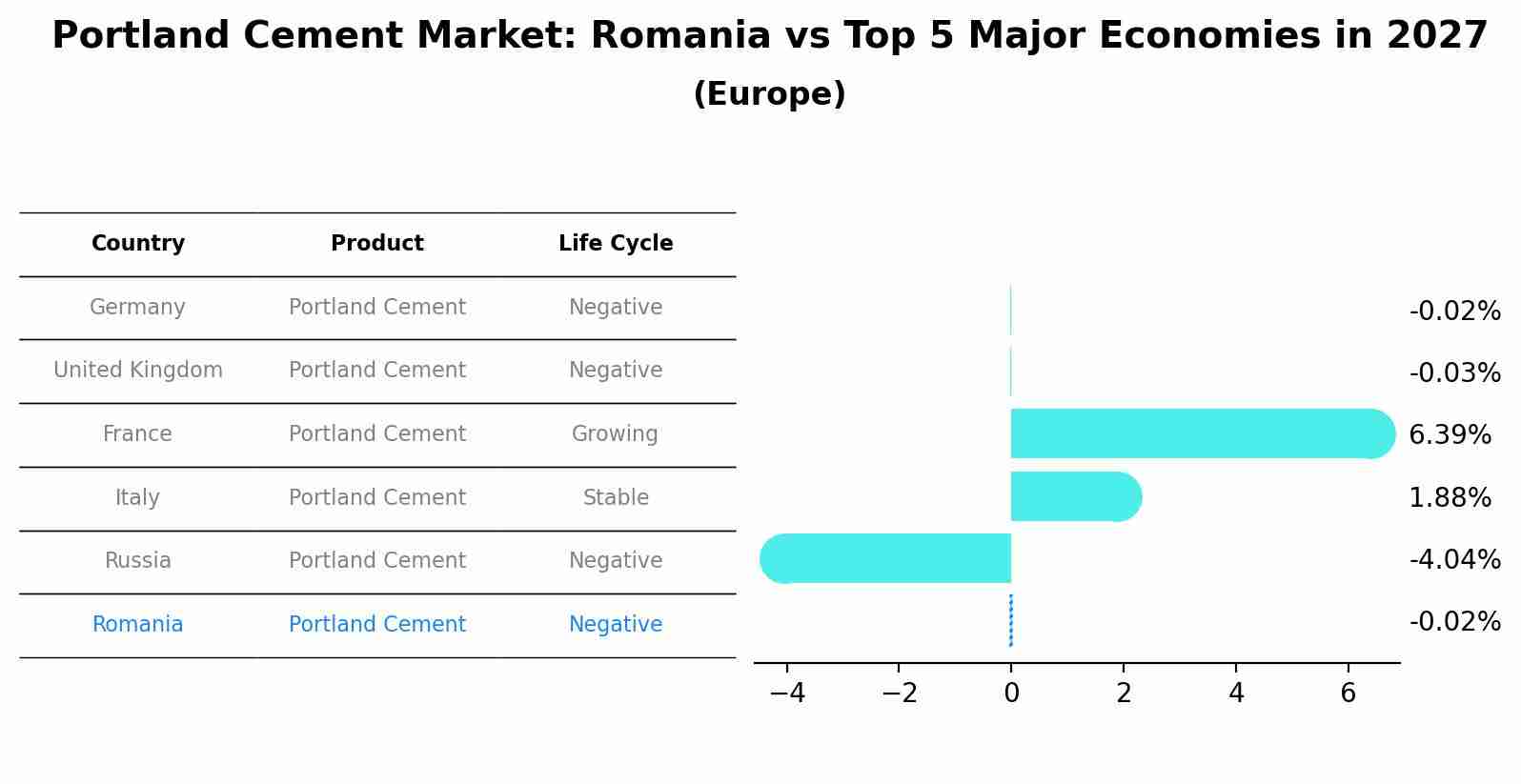 Portland Cement Market: Romania vs Top 5 Major Economies in 2027
(Europe)

| Country | Product | Life Cycle |
|---|---|---|
| Germany | Portland Cement | Negative |
| United Kingdom | Portland Cement | Negative |
| France | Portland Cement | Growing |
| Italy | Portland Cement | Stable |
| Russia | Portland Cement | Negative |
| Romania | Portland Cement | Negative |

-0.02%
-0.03%
6.39%
1.88%
-4.04%
-0.02%

−4 −2 0 2 4 6